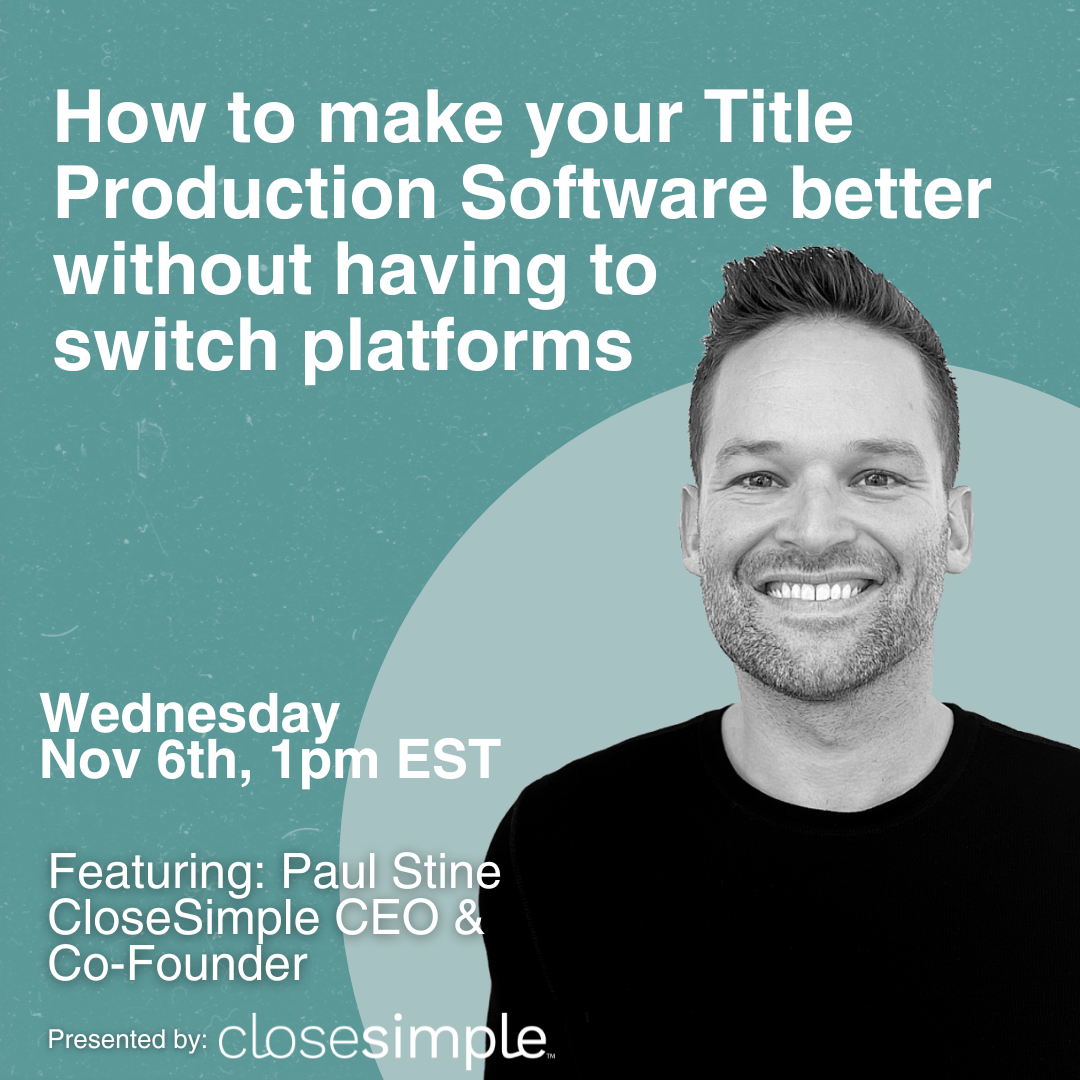 How to make your Title Production Software better without having to switch platforms

Wednesday
Nov 6th, 1pm EST

Featuring: Paul Stine
CloseSimple CEO & Co-Founder

Presented by: closesimple™